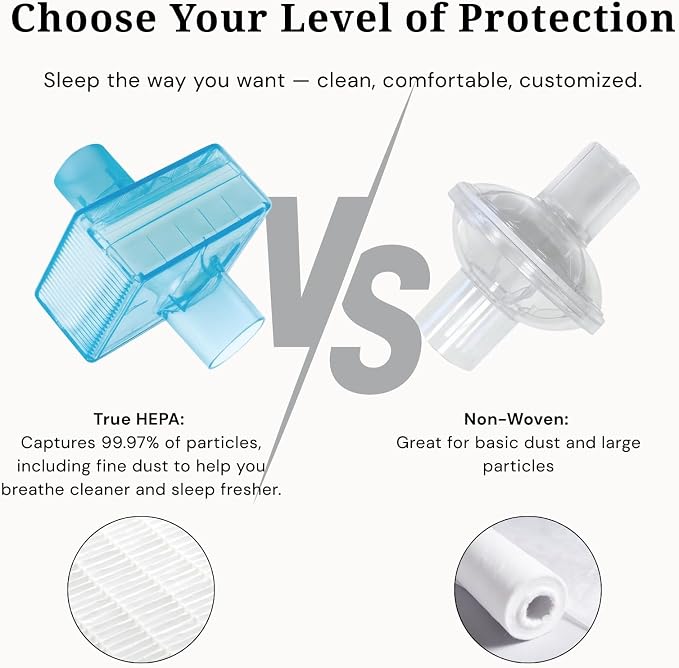 Choose Your Level of Protection

Sleep the way you want — clean, comfortable, customized.

VS

True HEPA:
Captures 99.97% of particles, including fine dust to help you breathe cleaner and sleep fresher.

Non-Woven:
Great for basic dust and large particles